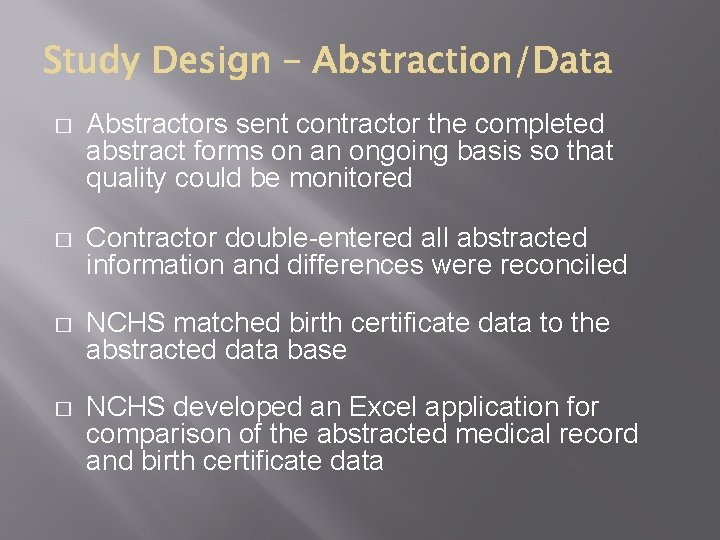 Study Design – Abstraction/Data

□ Abstractors sent contractor the completed abstract forms on an ongoing basis so that quality could be monitored

□ Contractor double-entered all abstracted information and differences were reconciled

□ NCHS matched birth certificate data to the abstracted data base

□ NCHS developed an Excel application for comparison of the abstracted medical record and birth certificate data